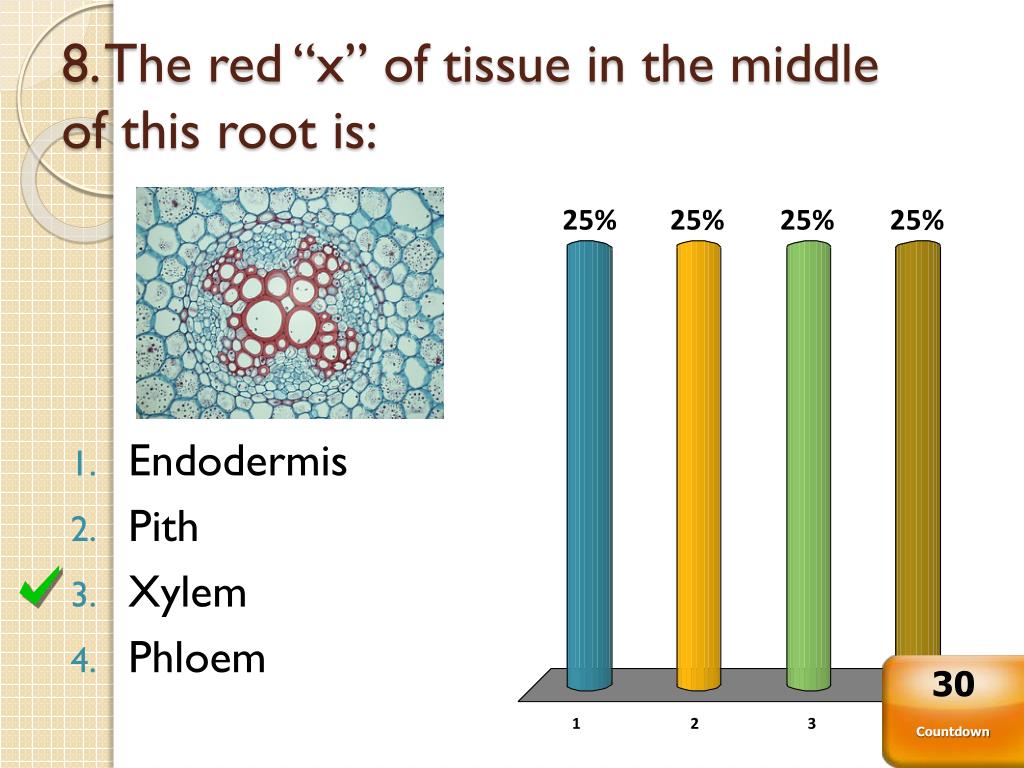 8. The red “x” of tissue in the middle of this root is:

1. Endodermis
2. Pith
3. Xylem
4. Phloem

25% 25% 25% 25%

1 2 3

30
Countdown